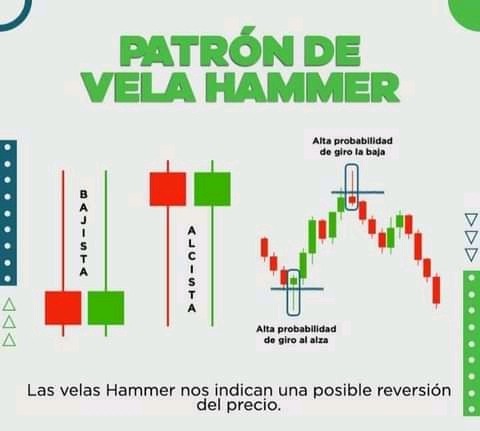 PATRÓN DE VELA HAMMER

BAJISTA

ALCISTA

Alta probabilidad de giro la baja

Alta probabilidad de giro al alza

Las velas Hammer nos indican una posible reversión del precio.